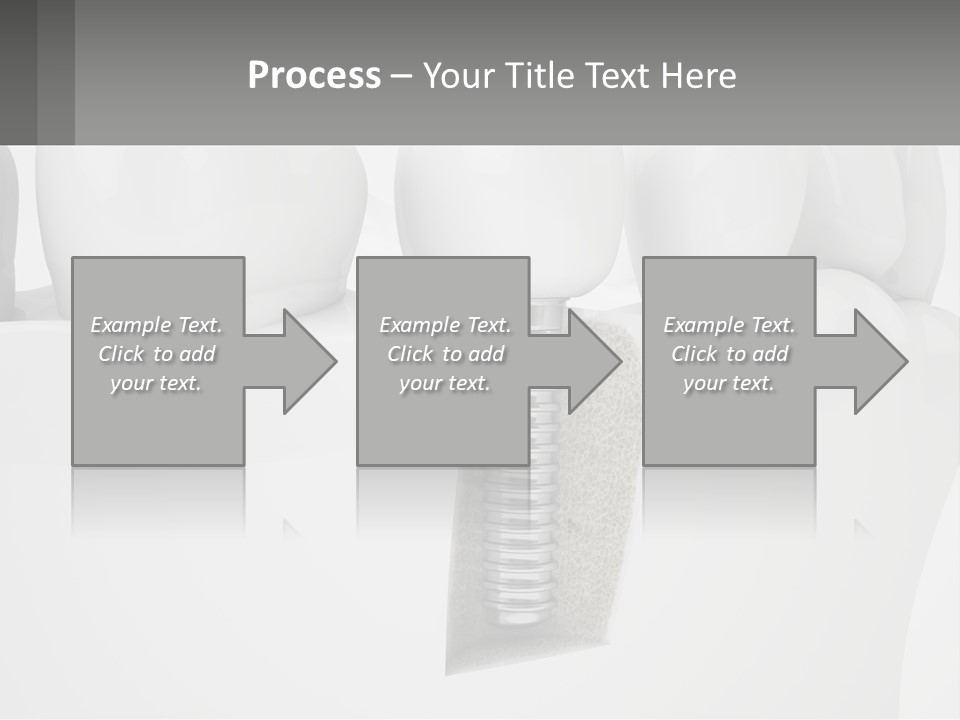 Process – Your Title Text Here

Example Text. Click to add your text.

Example Text. Click to add your text.

Example Text. Click to add your text.